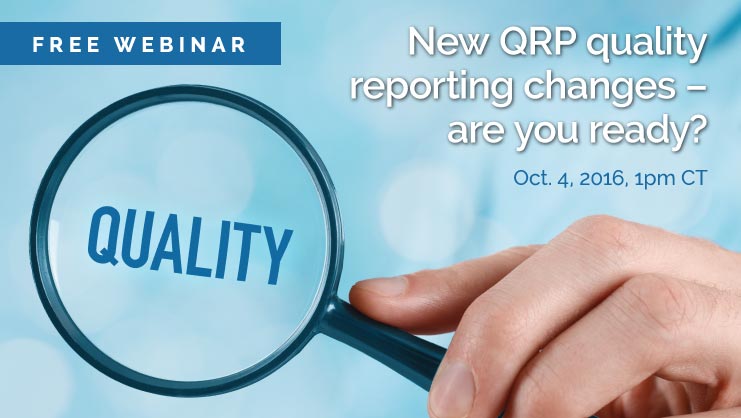 FREE WEBINAR

New QRP quality reporting changes – are you ready?

Oct. 4, 2016, 1pm CT

QUALITY